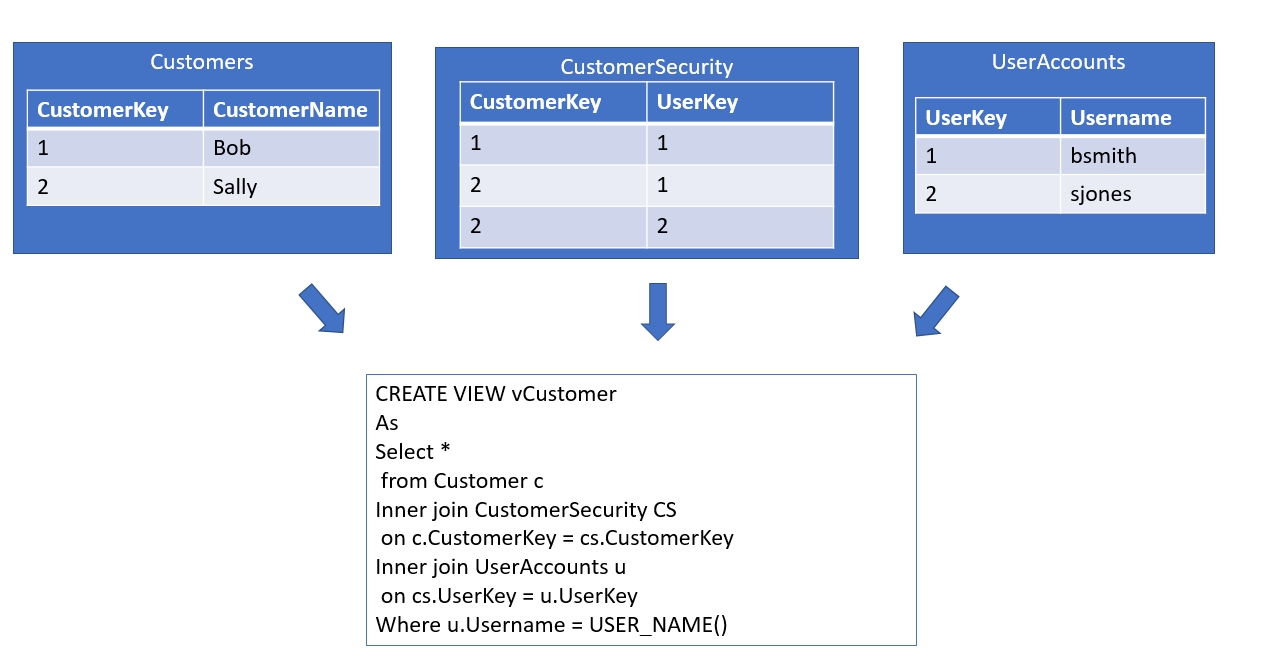 Customers

| CustomerKey | CustomerName |
|---|---|
| 1 | Bob |
| 2 | Sally |

CustomerSecurity

| CustomerKey | UserKey |
|---|---|
| 1 | 1 |
| 2 | 1 |
| 2 | 2 |

UserAccounts

| UserKey | Username |
|---|---|
| 1 | bsmith |
| 2 | sjones |

CREATE VIEW vCustomer
As
Select *
from Customer c
Inner join CustomerSecurity CS
on c.CustomerKey = cs.CustomerKey
Inner join UserAccounts u
on cs.UserKey = u.UserKey
Where u.Username = USER_NAME()